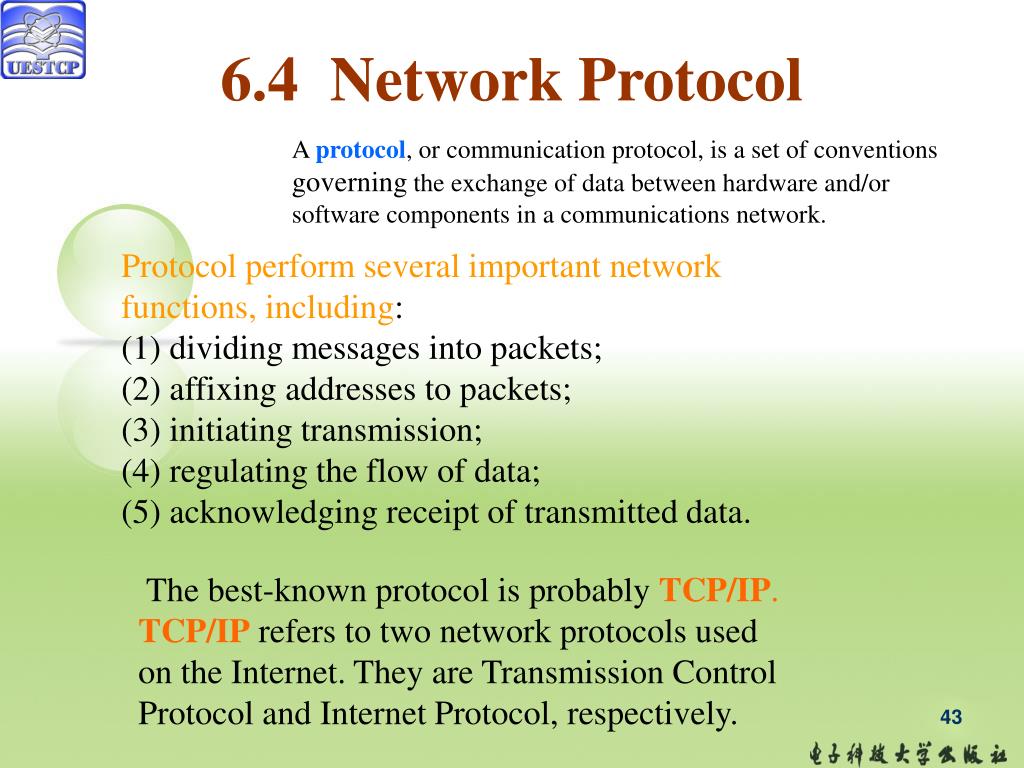 UESTCP

6.4 Network Protocol

A protocol, or communication protocol, is a set of conventions governing the exchange of data between hardware and/or software components in a communications network.

Protocol perform several important network functions, including:
(1) dividing messages into packets;
(2) affixing addresses to packets;
(3) initiating transmission;
(4) regulating the flow of data;
(5) acknowledging receipt of transmitted data.

The best-known protocol is probably TCP/IP. TCP/IP refers to two network protocols used on the Internet. They are Transmission Control Protocol and Internet Protocol, respectively.

43

电子科技大学出版社